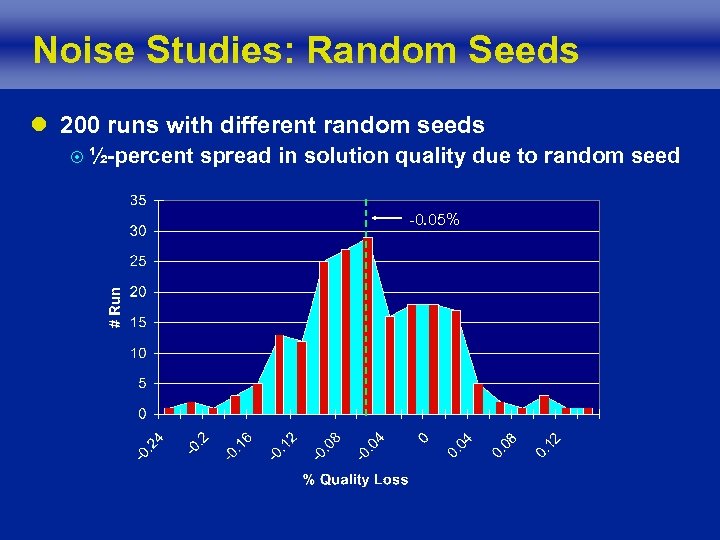 Noise Studies: Random Seeds

200 runs with different random seeds

½-percent spread in solution quality due to random seed

35
30
25
20
15
10
5
0

# Run

-0.05%

-0.24
-0.2
-0.16
-0.12
-0.08
-0.04
0
0.04
0.08
0.12

% Quality Loss